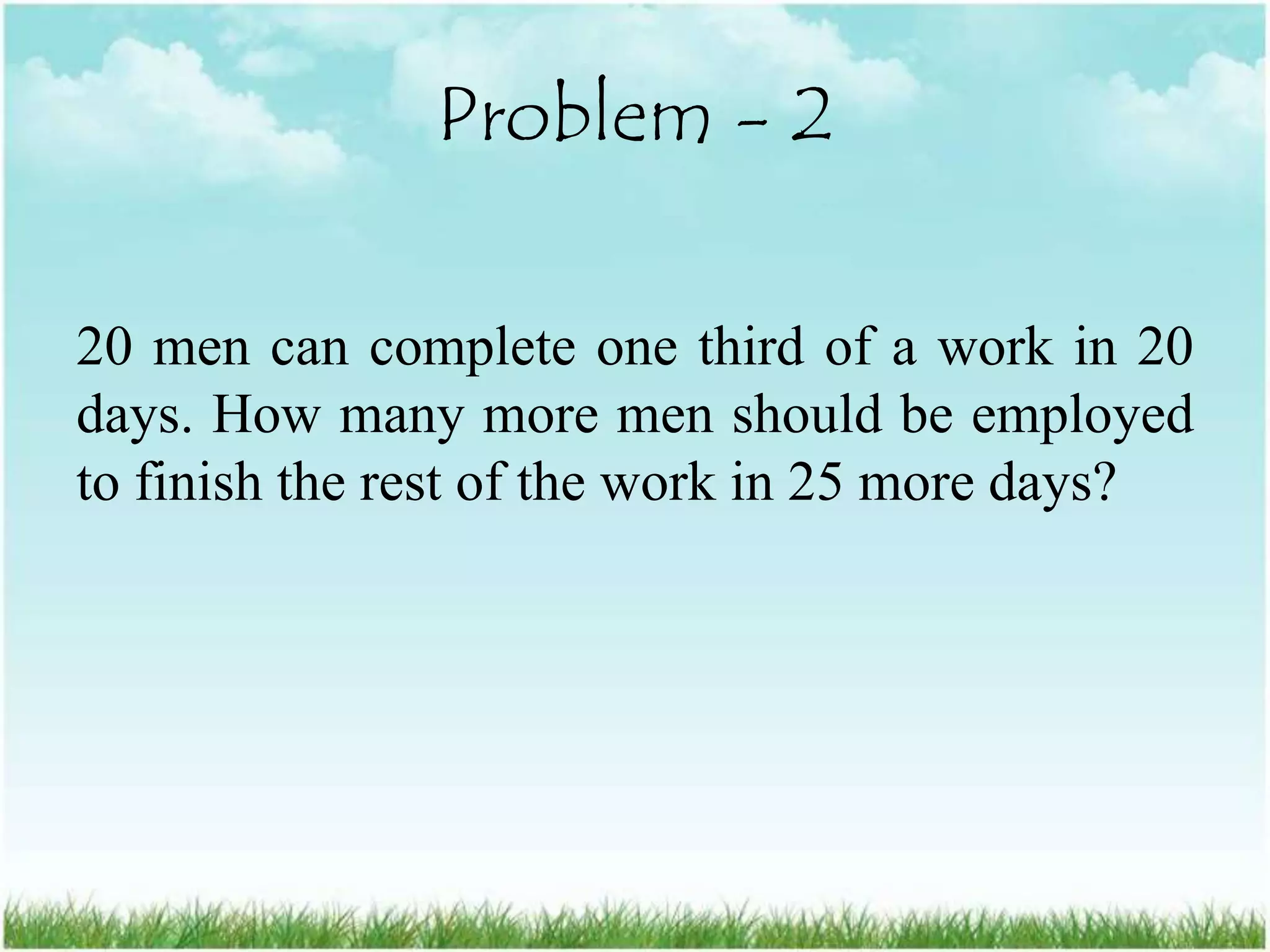 Problem - 2

20 men can complete one third of a work in 20 days. How many more men should be employed to finish the rest of the work in 25 more days?